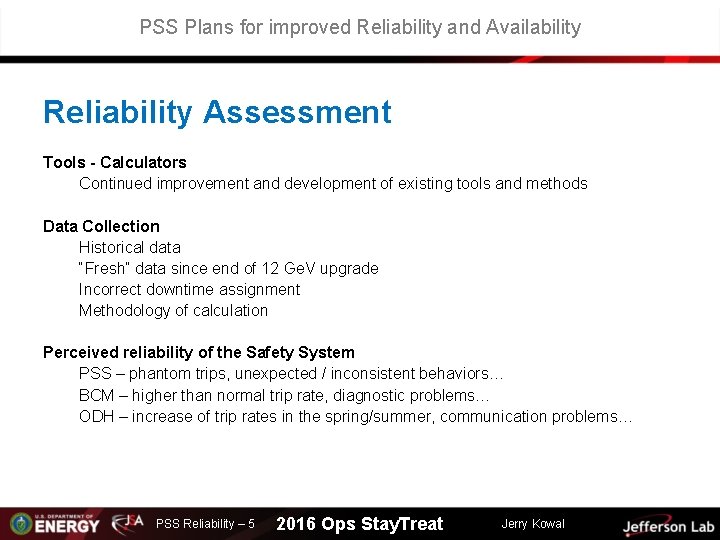 PSS Plans for improved Reliability and Availability

Reliability Assessment

Tools - Calculators
Continued improvement and development of existing tools and methods

Data Collection
Historical data
"Fresh" data since end of 12 GeV upgrade
Incorrect downtime assignment
Methodology of calculation

Perceived reliability of the Safety System
PSS – phantom trips, unexpected / inconsistent behaviors…
BCM – higher than normal trip rate, diagnostic problems…
ODH – increase of trip rates in the spring/summer, communication problems…

U.S. DEPARTMENT OF ENERGY JSA PSS Reliability – 5 2016 Ops StayTreat Jerry Kowal Jefferson Lab